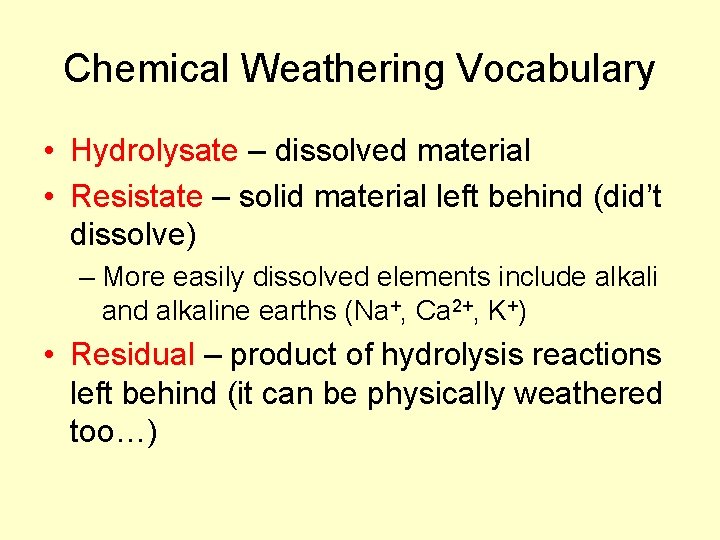 Chemical Weathering Vocabulary

• Hydrolysate – dissolved material

• Resistate – solid material left behind (did't dissolve)

– More easily dissolved elements include alkali and alkaline earths ($Na^+$, $Ca^{2+}$, $K^+$)

• Residual – product of hydrolysis reactions left behind (it can be physically weathered too…)